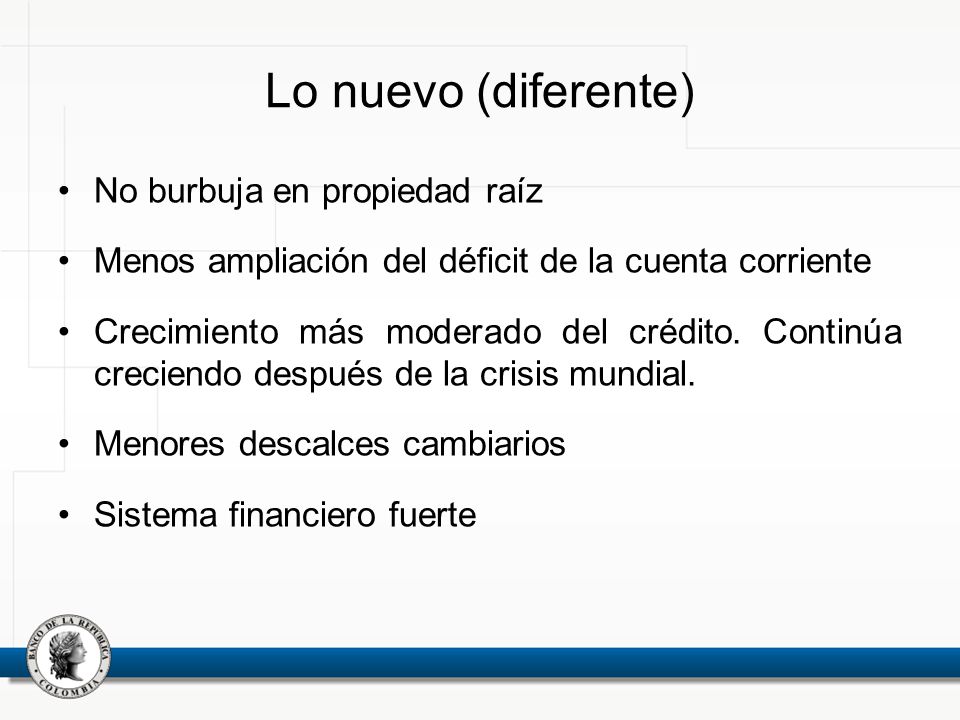 Lo nuevo (diferente)

• No burbuja en propiedad raíz

• Menos ampliación del déficit de la cuenta corriente

• Crecimiento más moderado del crédito. Continúa creciendo después de la crisis mundial.

• Menores descalces cambiarios

• Sistema financiero fuerte

BANCO DE LA REPUBLICA COLOMBIA